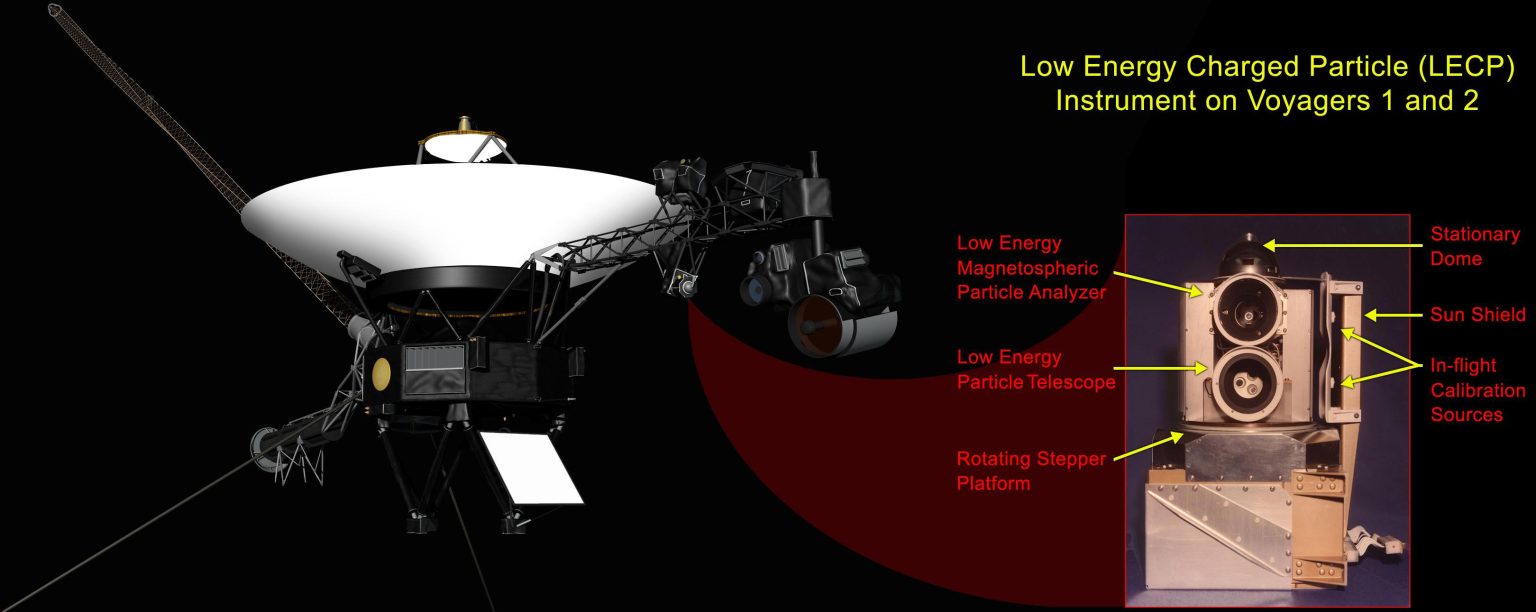 Low Energy Charged Particle (LECP)
Instrument on Voyagers 1 and 2

Low Energy Magnetospheric Particle Analyzer

Low Energy Particle Telescope

Rotating Stepper Platform

Stationary Dome

Sun Shield

In-flight Calibration Sources